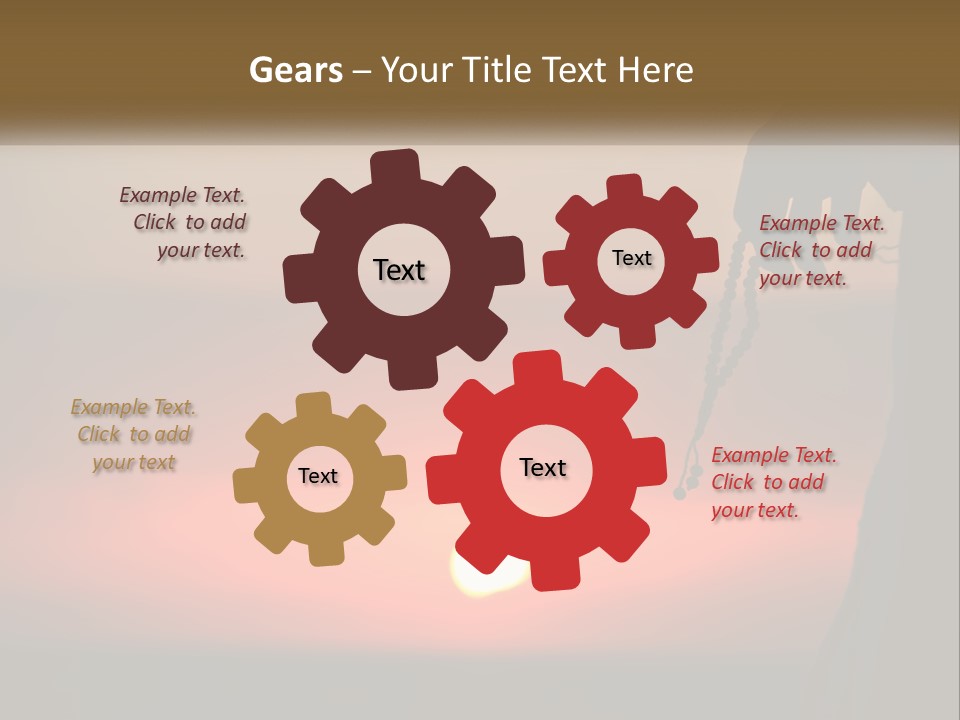 Gears – Your Title Text Here

Example Text. Click to add your text.

Text

Text

Example Text. Click to add your text.

Example Text. Click to add your text

Text

Text

Example Text. Click to add your text.